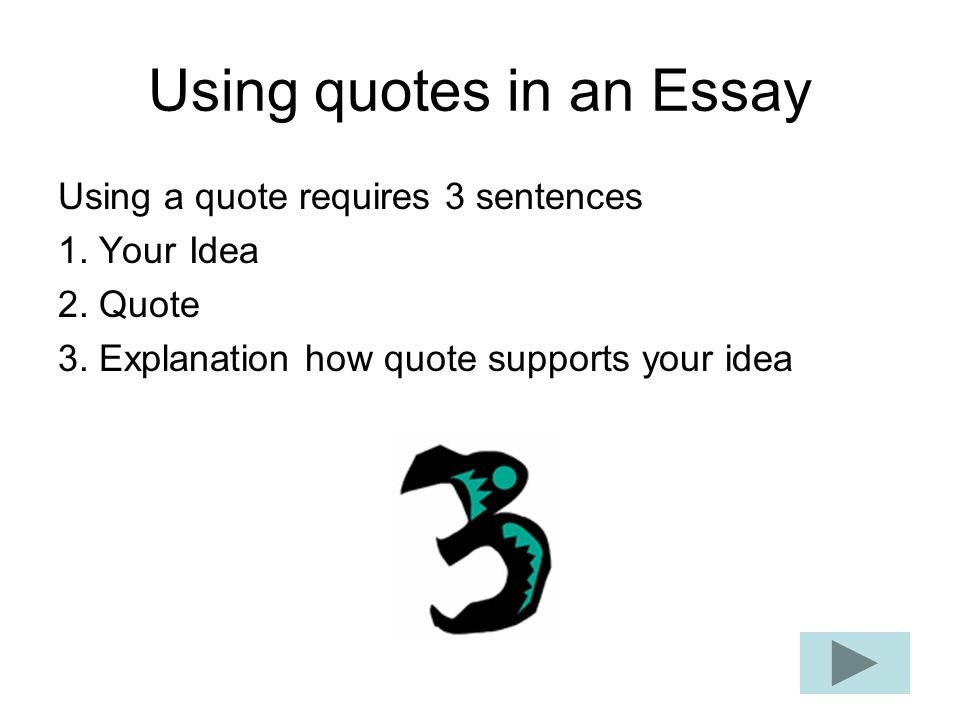 Using quotes in an Essay

Using a quote requires 3 sentences
1. Your Idea
2. Quote
3. Explanation how quote supports your idea

3